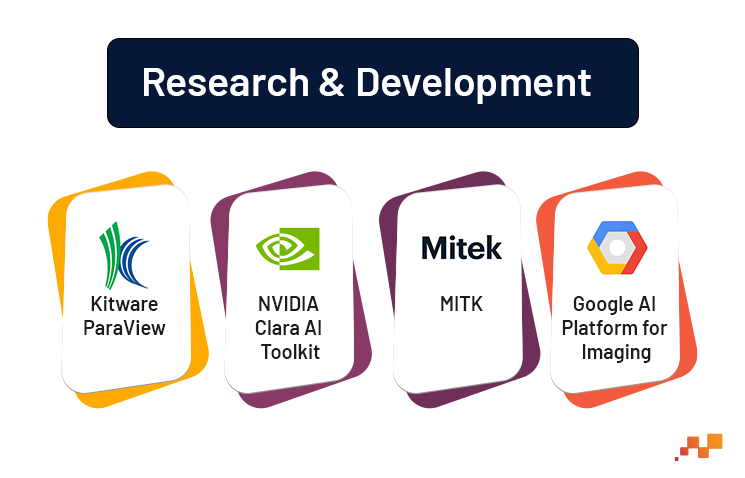 Research & Development

Kitware ParaView

NVIDIA Clara AI Toolkit

Mitek

MITK

Google AI Platform for Imaging